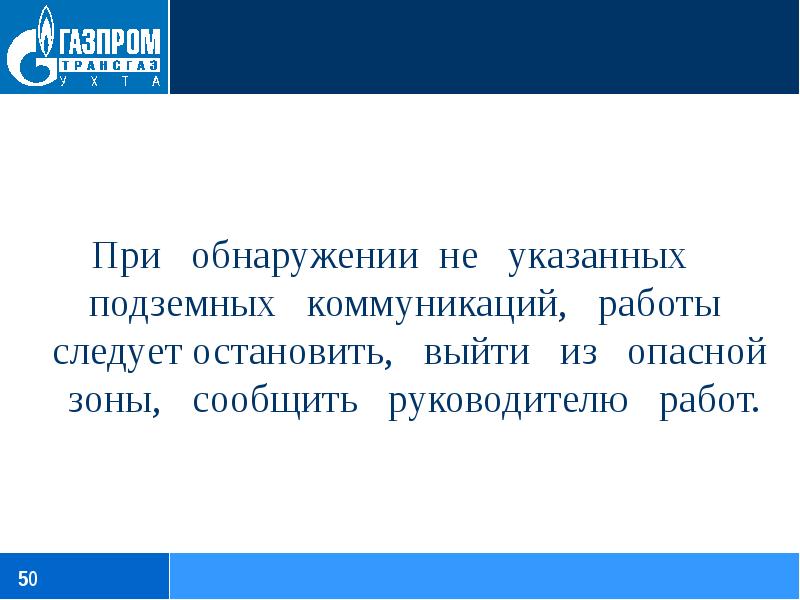 ГАЗПРОМ
ТРАНСГАЗ
УХТА

При обнаружении не указанных подземных коммуникаций, работы следует остановить, выйти из опасной зоны, сообщить руководителю работ.

50